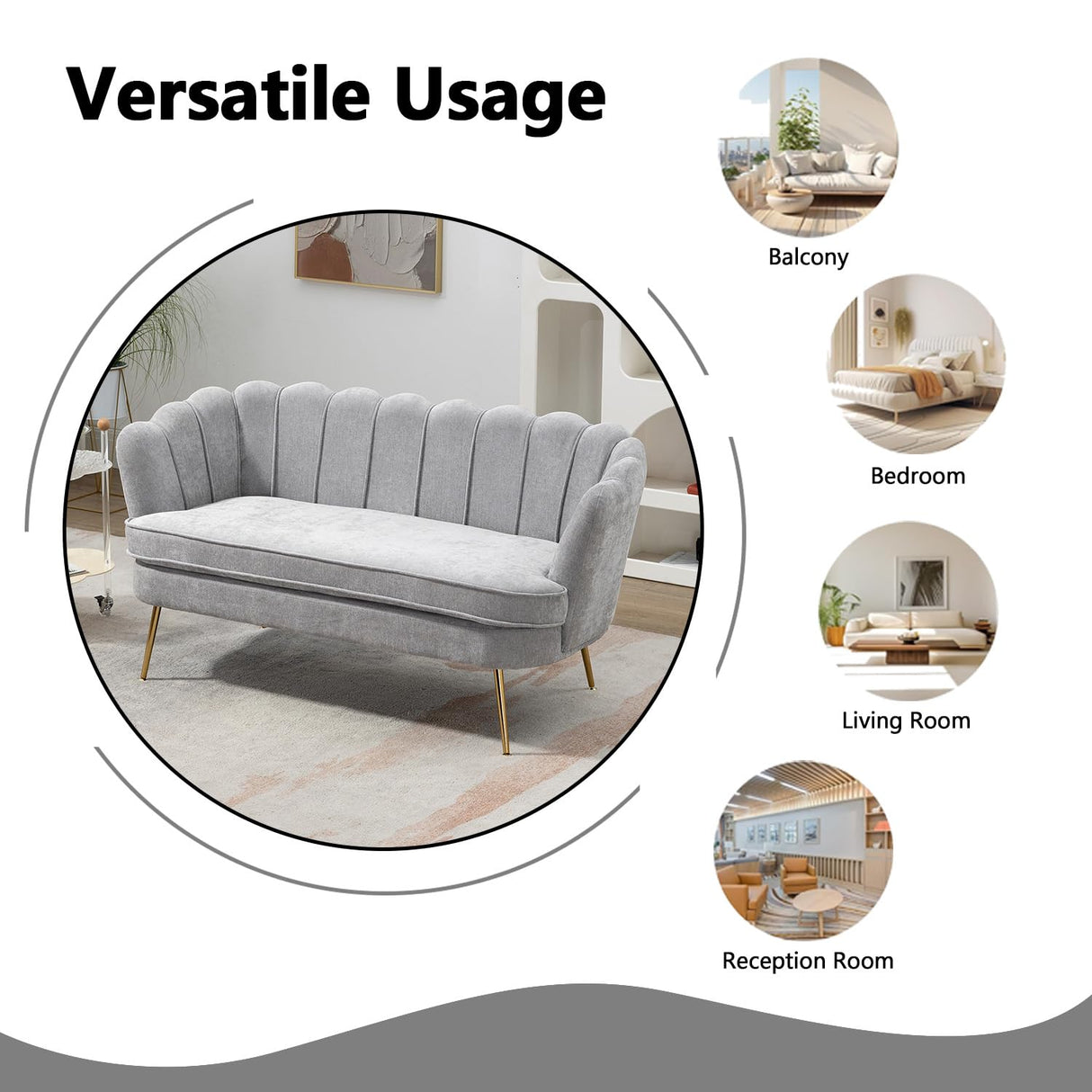 Versatile Usage

Balcony

Bedroom

Living Room

Reception Room